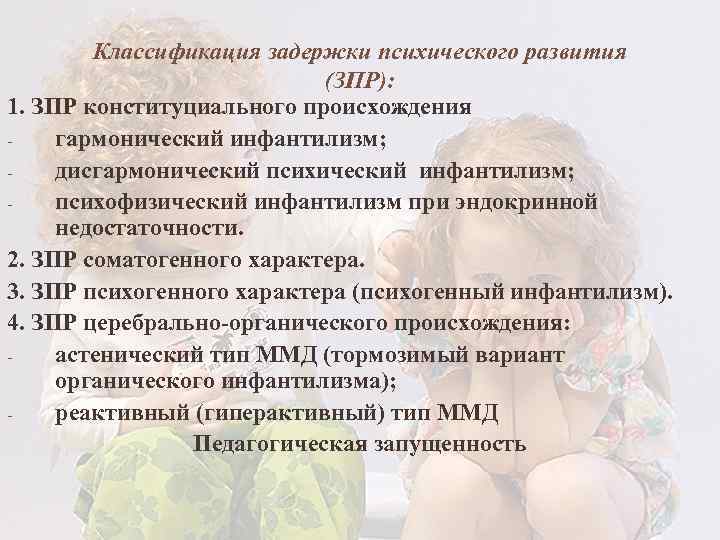 Классификация задержки психического развития (ЗПР):

1. ЗПР конституциального происхождения

- гармонический инфантилизм;
- дисгармонический психический инфантилизм;
- психофизический инфантилизм при эндокринной недостаточности.

2. ЗПР соматогенного характера.

3. ЗПР психогенного характера (психогенный инфантилизм).

4. ЗПР церебрально-органического происхождения:

- астенический тип ММД (тормозимый вариант органического инфантилизма);
- реактивный (гиперактивный) тип ММД

Педагогическая запущенность